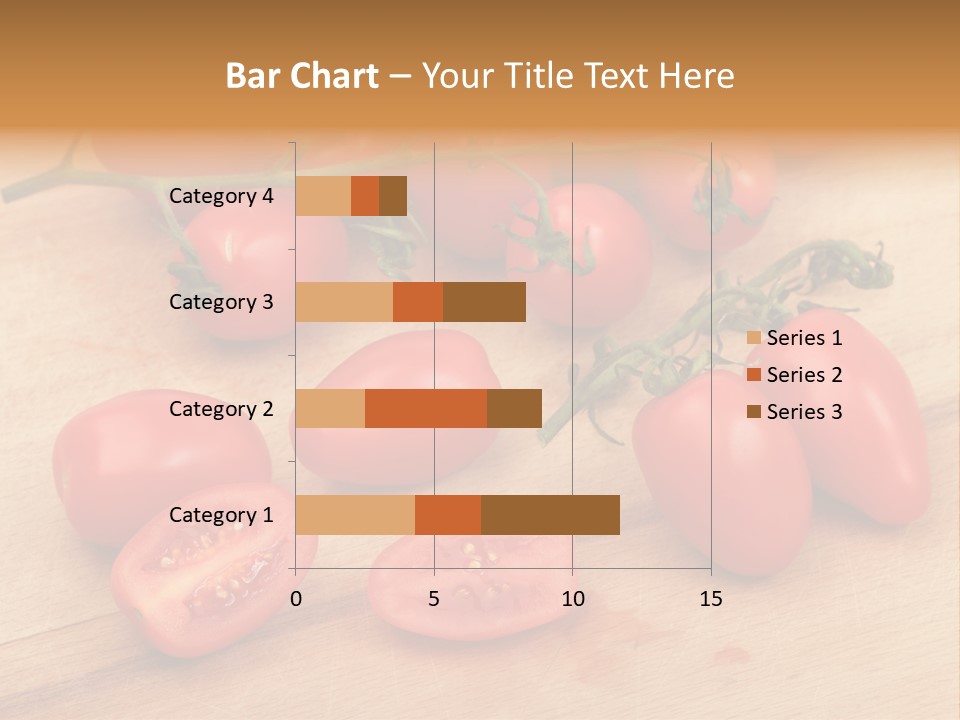 Bar Chart – Your Title Text Here

Category 4
Category 3
Category 2
Category 1

0
5
10
15

Series 1
Series 2
Series 3